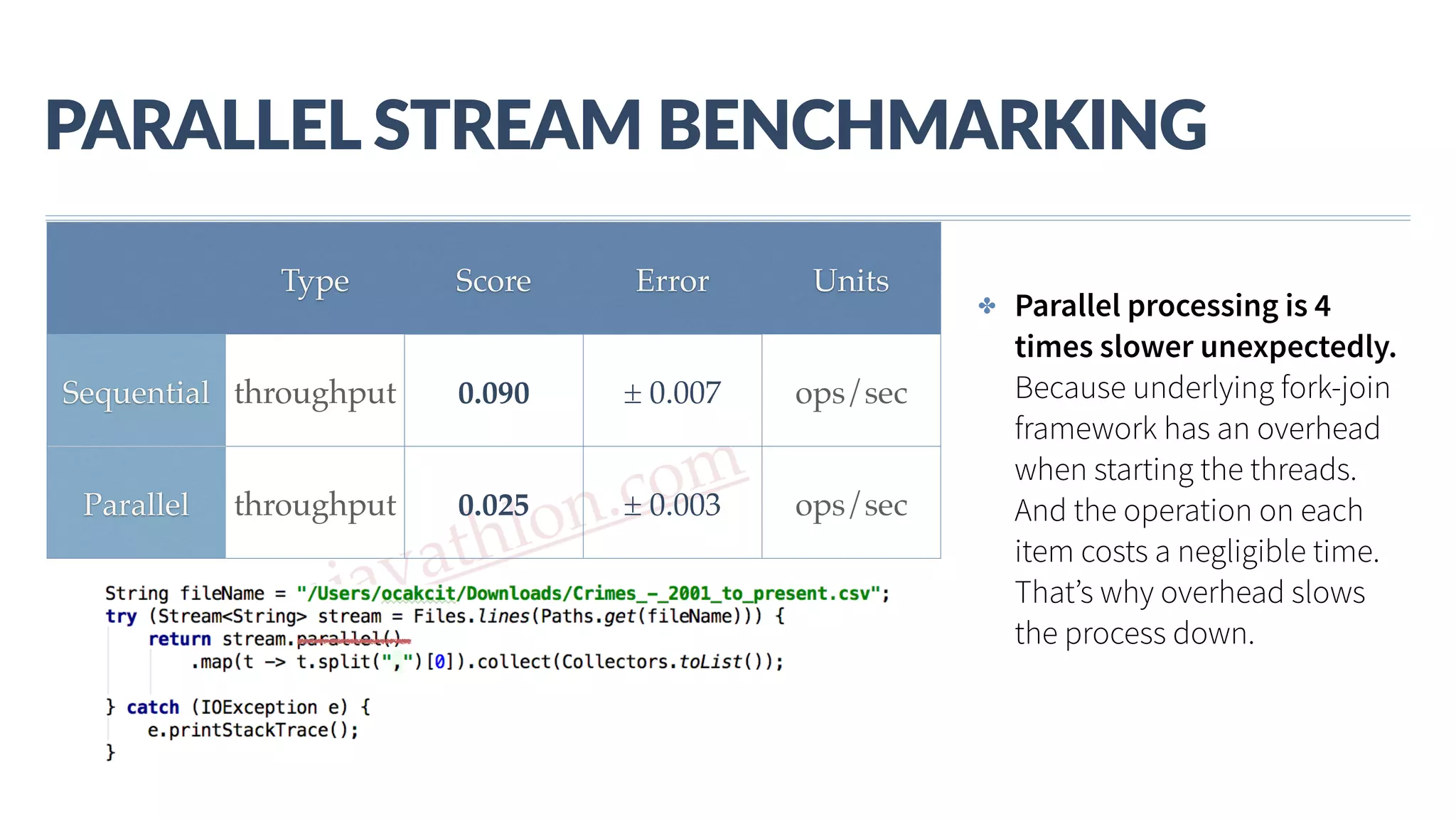 PARALLEL STREAM BENCHMARKING

| | Type | Score | Error | Units |
|---|---|---|---|---|
| Sequential | throughput | 0.090 | ± 0.007 | ops/sec |
| Parallel | throughput | 0.025 | ± 0.003 | ops/sec |

javathlon.com

String fileName = "/Users/ocakcit/Downloads/Crimes_-_2001_to_present.csv";
try (Stream<String> stream = Files.lines(Paths.get(fileName))) {
    return stream.parallel()
        .map(t -> t.split(",")[0]).collect(Collectors.toList());

} catch (IOException e) {
    e.printStackTrace();
}

Parallel processing is 4 times slower unexpectedly. Because underlying fork-join framework has an overhead when starting the threads. And the operation on each item costs a negligible time. That's why overhead slows the process down.